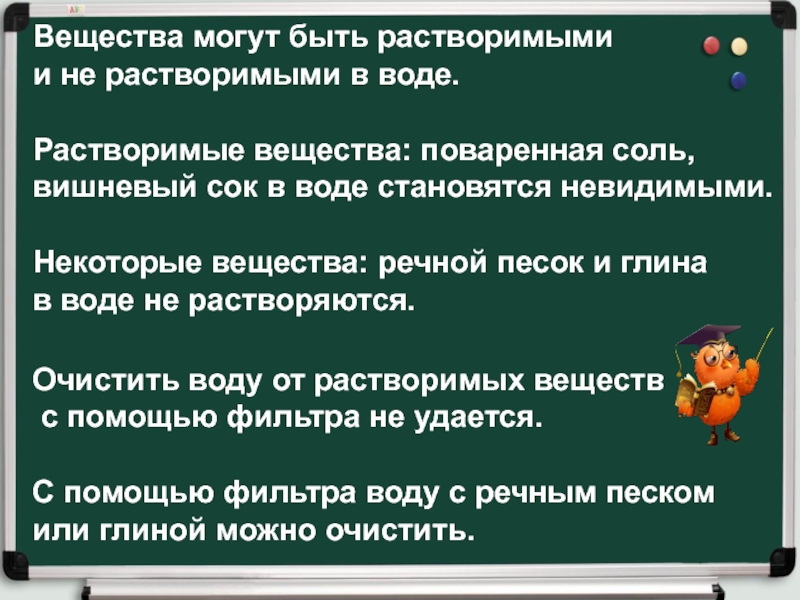 Вещества могут быть растворимыми и не растворимыми в воде.

Растворимые вещества: поваренная соль, вишневый сок в воде становятся невидимыми.

Некоторые вещества: речной песок и глина в воде не растворяются.

Очистить воду от растворимых веществ с помощью фильтра не удается.

С помощью фильтра воду с речным песком или глиной можно очистить.